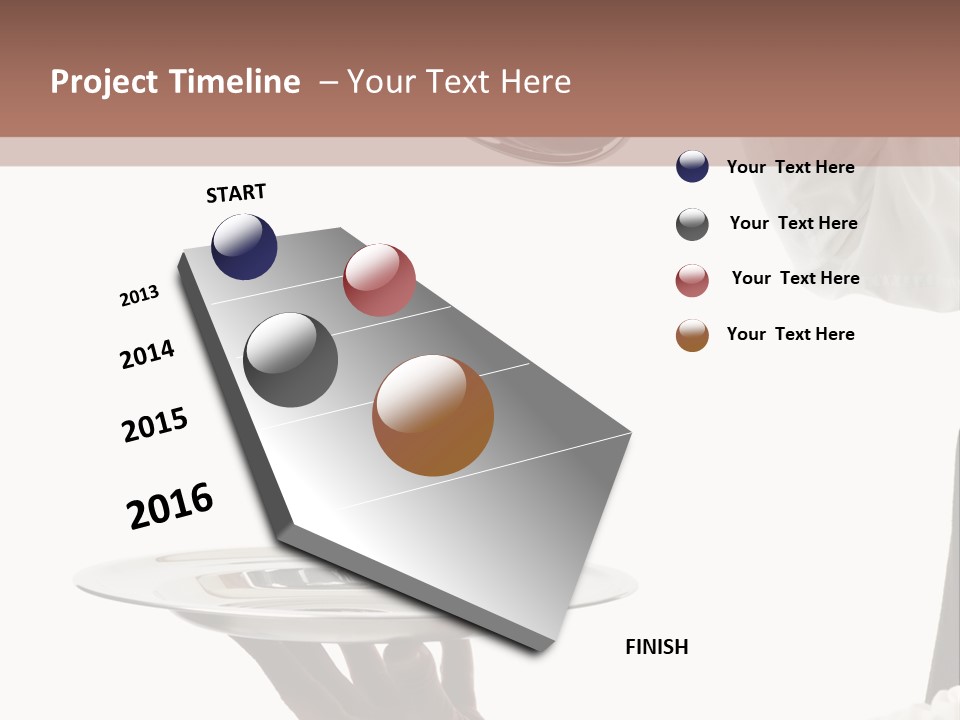 Project Timeline – Your Text Here

START

2013

2014

2015

2016

FINISH

Your Text Here

Your Text Here

Your Text Here

Your Text Here